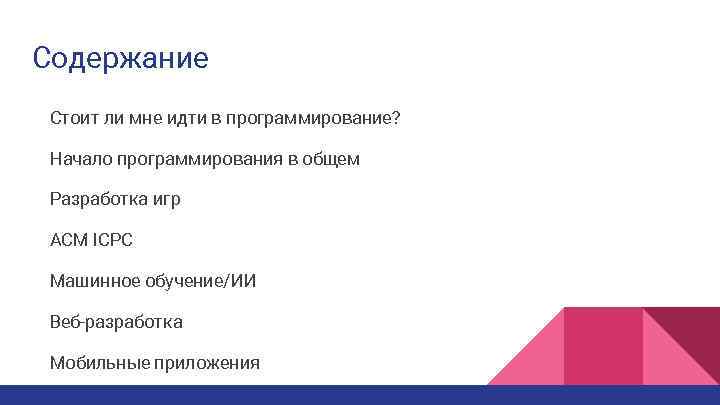 Содержание

Стоит ли мне идти в программирование?

Начало программирования в общем

Разработка игр

ACM ICPC

Машинное обучение/ИИ

Веб-разработка

Мобильные приложения